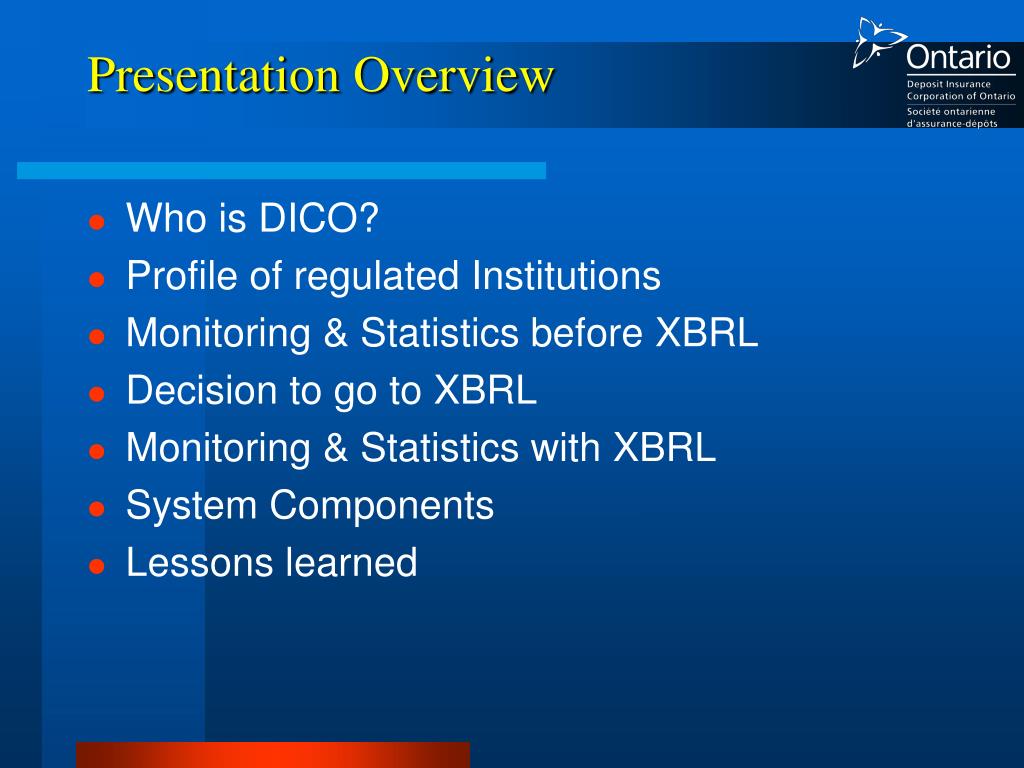 Presentation Overview

Ontario
Deposit Insurance
Corporation of Ontario
Société ontarienne
d'assurance-dépôts

- Who is DICO?
- Profile of regulated Institutions
- Monitoring & Statistics before XBRL
- Decision to go to XBRL
- Monitoring & Statistics with XBRL
- System Components
- Lessons learned